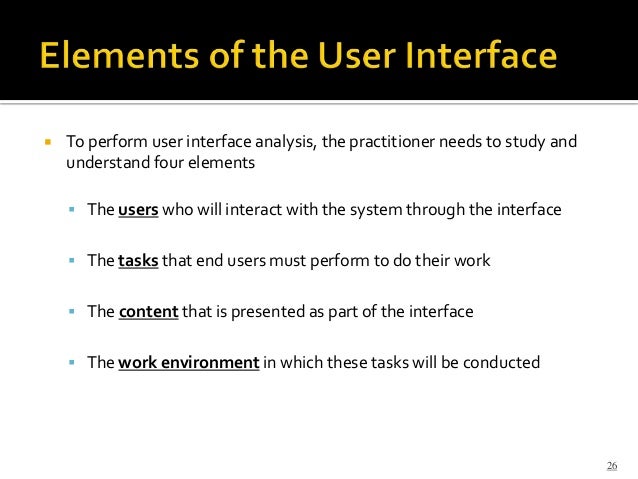 Elements of the User Interface

To perform user interface analysis, the practitioner needs to study and understand four elements

The users who will interact with the system through the interface

The tasks that end users must perform to do their work

The content that is presented as part of the interface

The work environment in which these tasks will be conducted

26